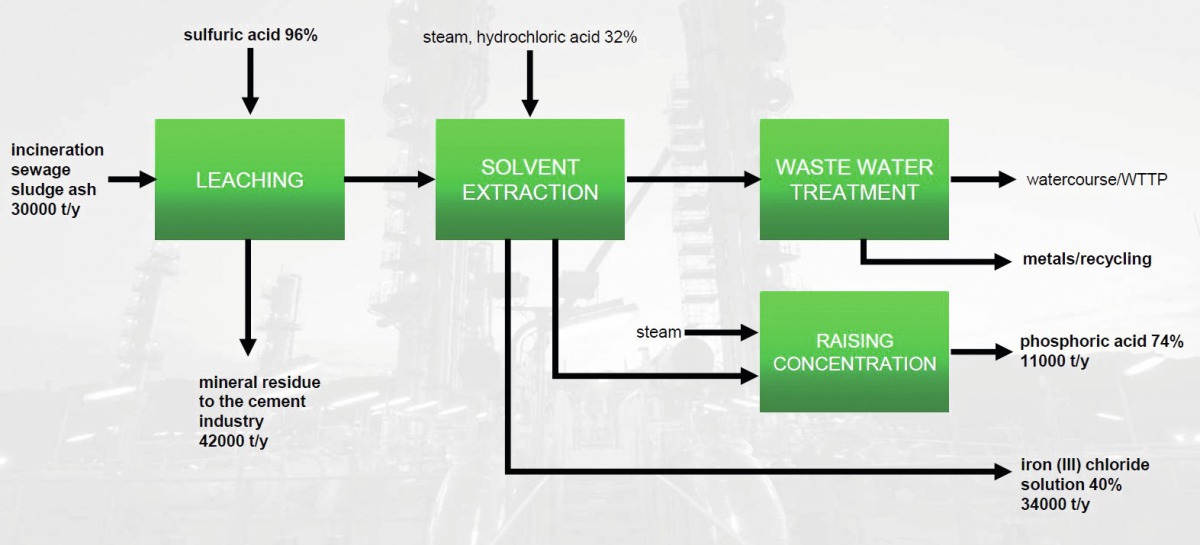 sulfuric acid 96%

steam, hydrochloric acid 32%

incineration sewage sludge ash 30000 t/y

LEACHING

SOLVENT EXTRACTION

WASTE WATER TREATMENT

watercourse/WTTP

metals/recycling

steam

RAISING CONCENTRATION

phosphoric acid 74% 11000 t/y

mineral residue to the cement industry 42000 t/y

iron (III) chloride solution 40% 34000 t/y